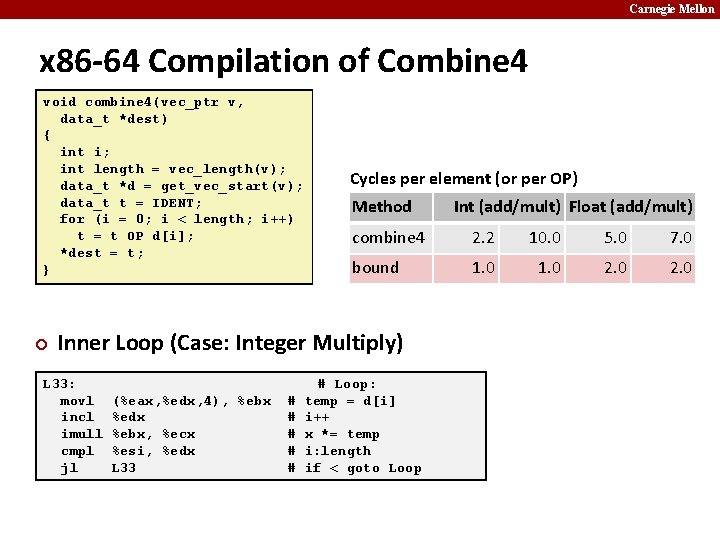 Carnegie Mellon

x86-64 Compilation of Combine4

void combine4(vec_ptr v,
  data_t *dest)
{
  int i;
  int length = vec_length(v);
  data_t *d = get_vec_start(v);
  data_t t = IDENT;
  for (i = 0; i < length; i++)
    t = t OP d[i];
  *dest = t;
}

Cycles per element (or per OP)

| Method | Int (add/mult) | | Float (add/mult) | |
|---|---|---|---|---|
| combine4 | 2.2 | 10.0 | 5.0 | 7.0 |
| bound | 1.0 | 1.0 | 2.0 | 2.0 |

Inner Loop (Case: Integer Multiply)

L33:                              # Loop:
  movl  (%eax,%edx,4), %ebx  # temp = d[i]
  incl  %edx                 # i++
  imull %ebx, %ecx           # x *= temp
  cmpl  %esi, %edx           # i:length
  jl    L33                  # if < goto Loop